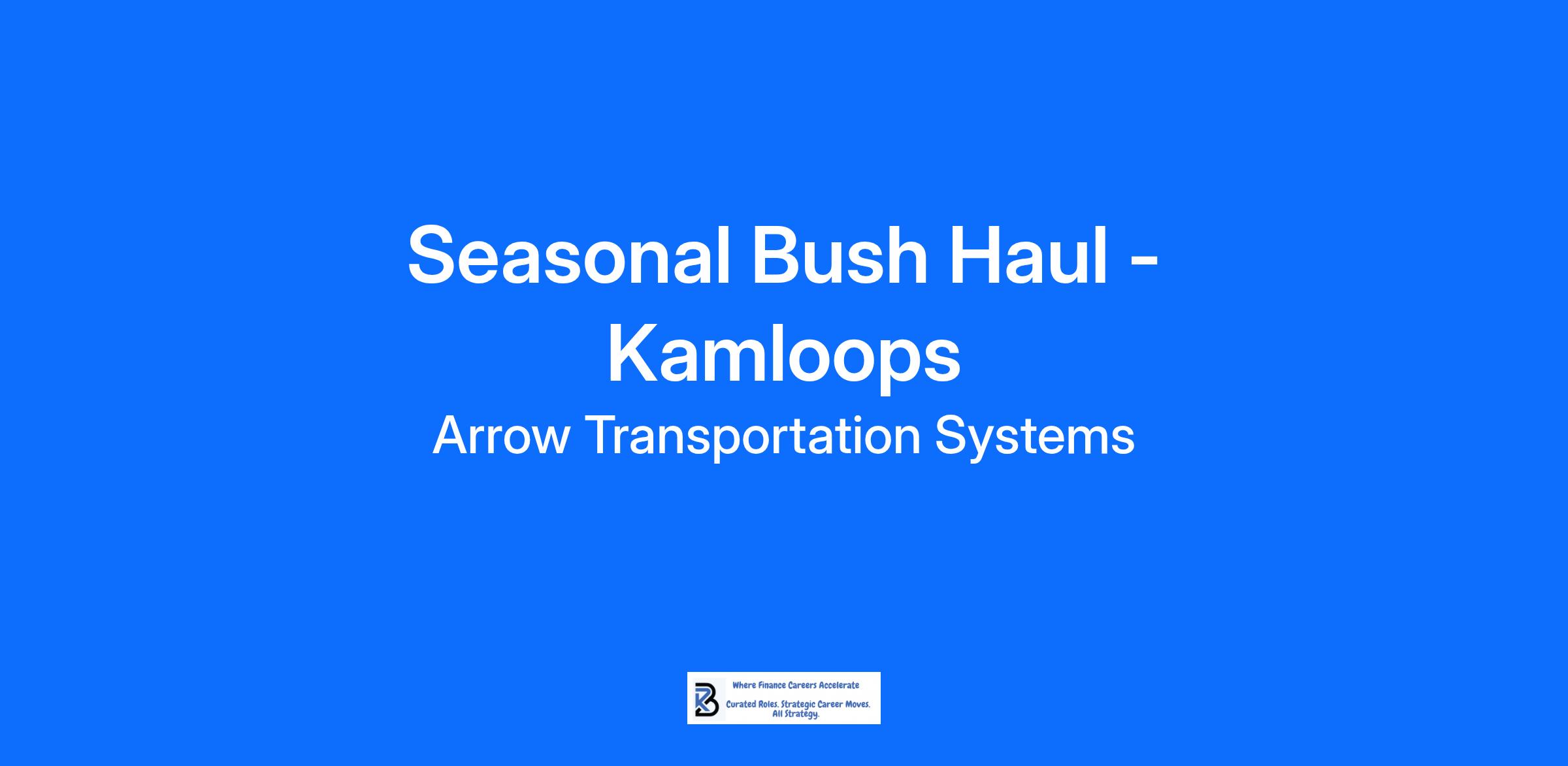 Seasonal Bush Haul - Kamloops

Arrow Transportation Systems

Where Finance Careers Accelerate

Curated Roles. Strategic Career Moves. All Strategy.